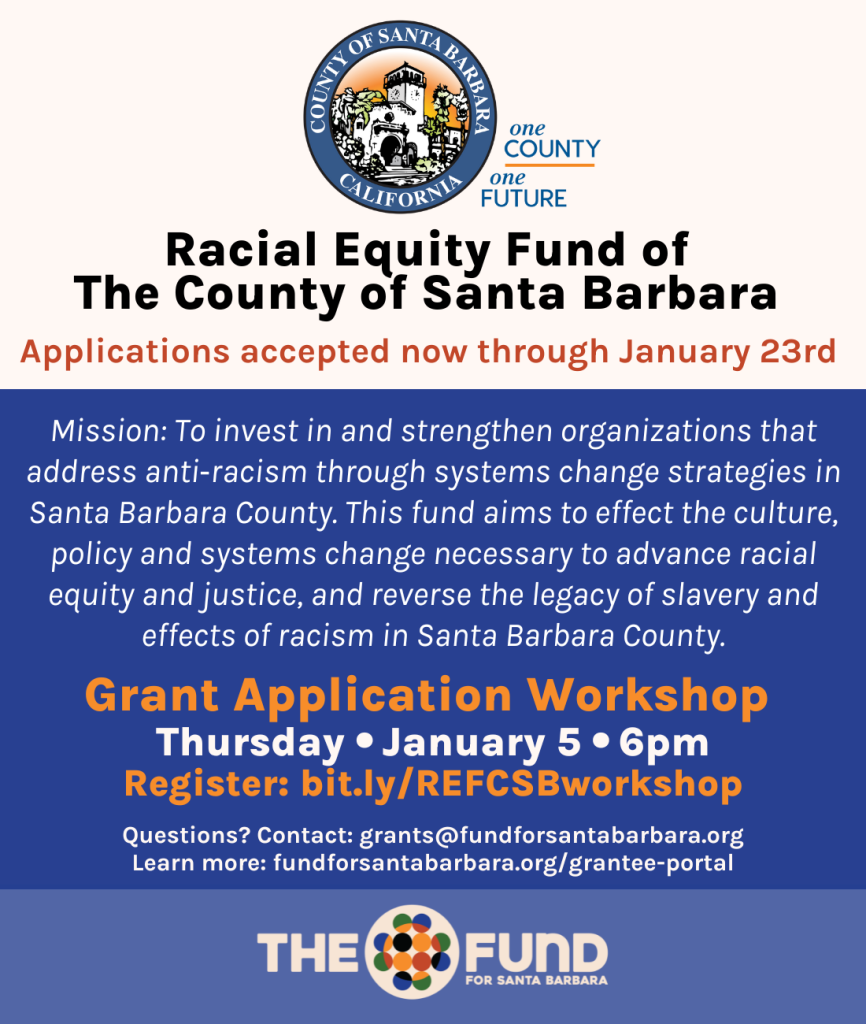 COUNTY OF SANTA BARBARA
CALIFORNIA

one COUNTY
one FUTURE

Racial Equity Fund of The County of Santa Barbara

Applications accepted now through January 23rd

Mission: To invest in and strengthen organizations that address anti-racism through systems change strategies in Santa Barbara County. This fund aims to effect the culture, policy and systems change necessary to advance racial equity and justice, and reverse the legacy of slavery and effects of racism in Santa Barbara County.

Grant Application Workshop
Thursday • January 5 • 6pm
Register: bit.ly/REFCSBworkshop

Questions? Contact: grants@fundforsantabarbara.org
Learn more: fundforsantabarbara.org/grantee-portal

THE FUND
FOR SANTA BARBARA